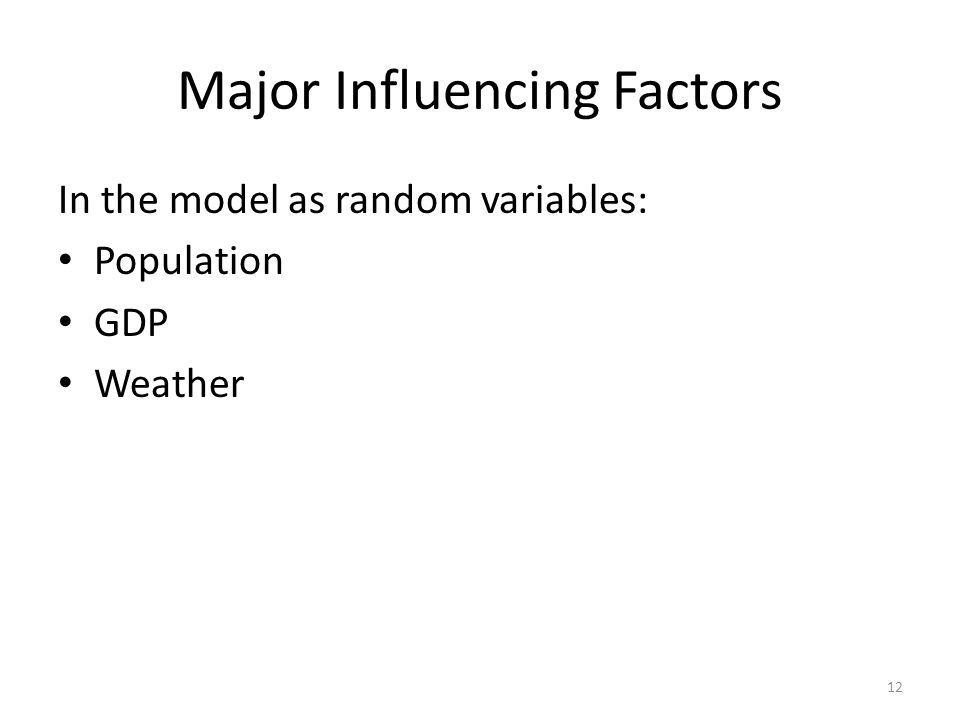 Major Influencing Factors

In the model as random variables:
• Population
• GDP
• Weather

12